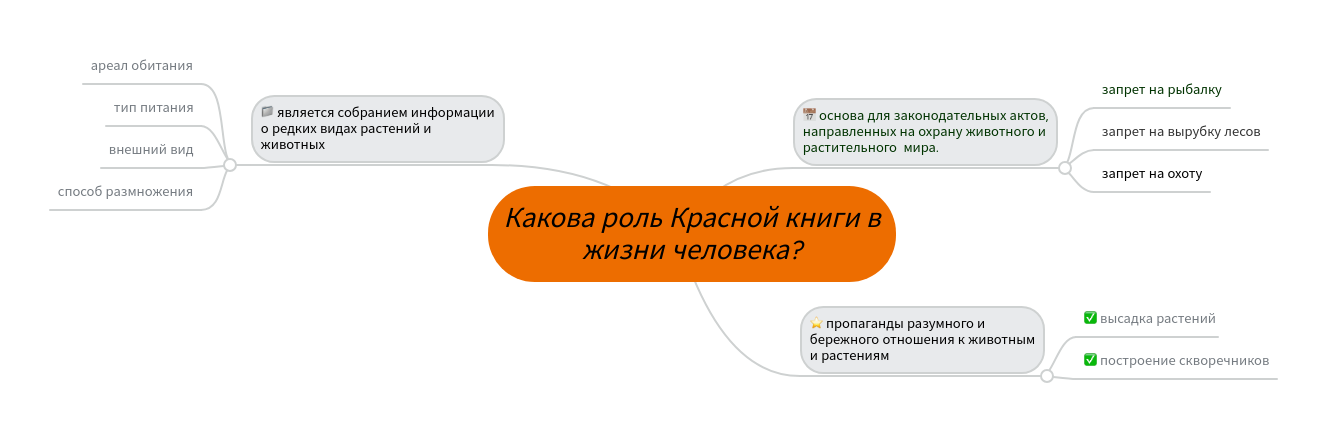 Какова роль Красной книги в жизни человека?

является собранием информации о редких видах растений и животных

ареал обитания

тип питания

внешний вид

способ размножения

основа для законодательных актов, направленных на охрану животного и растительного мира.

запрет на рыбалку

запрет на вырубку лесов

запрет на охоту

пропаганды разумного и бережного отношения к животным и растениям

высадка растений

построение скворечников